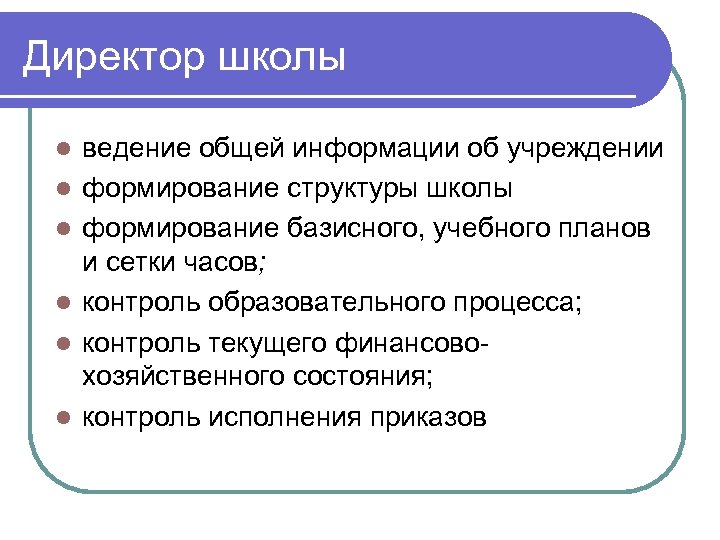 Директор школы

- ведение общей информации об учреждении
- формирование структуры школы
- формирование базисного, учебного планов и сетки часов;
- контроль образовательного процесса;
- контроль текущего финансово-хозяйственного состояния;
- контроль исполнения приказов